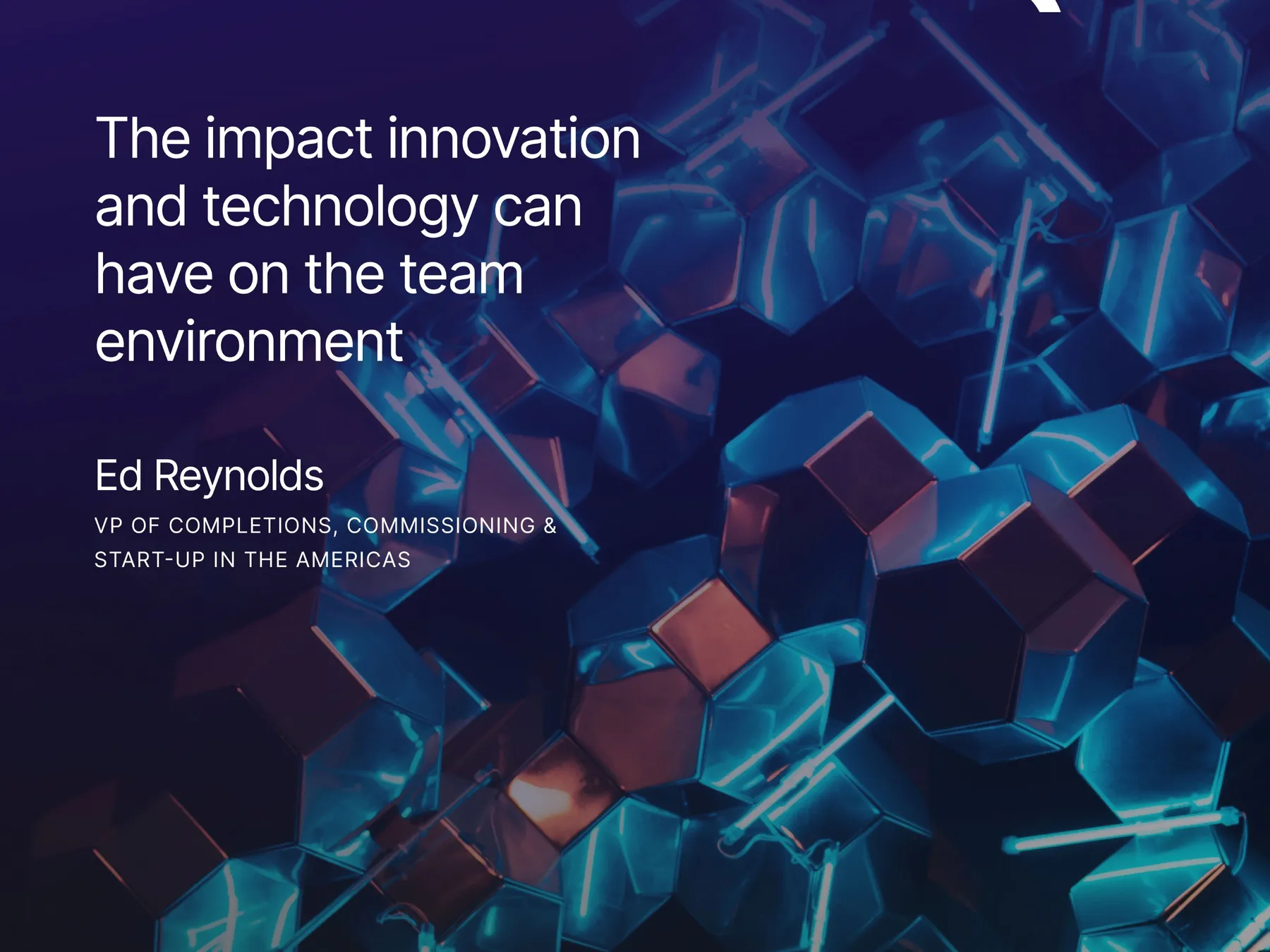 The impact innovation and technology can have on the team environment

Ed Reynolds

VP OF COMPLETIONS, COMMISSIONING & START-UP IN THE AMERICAS